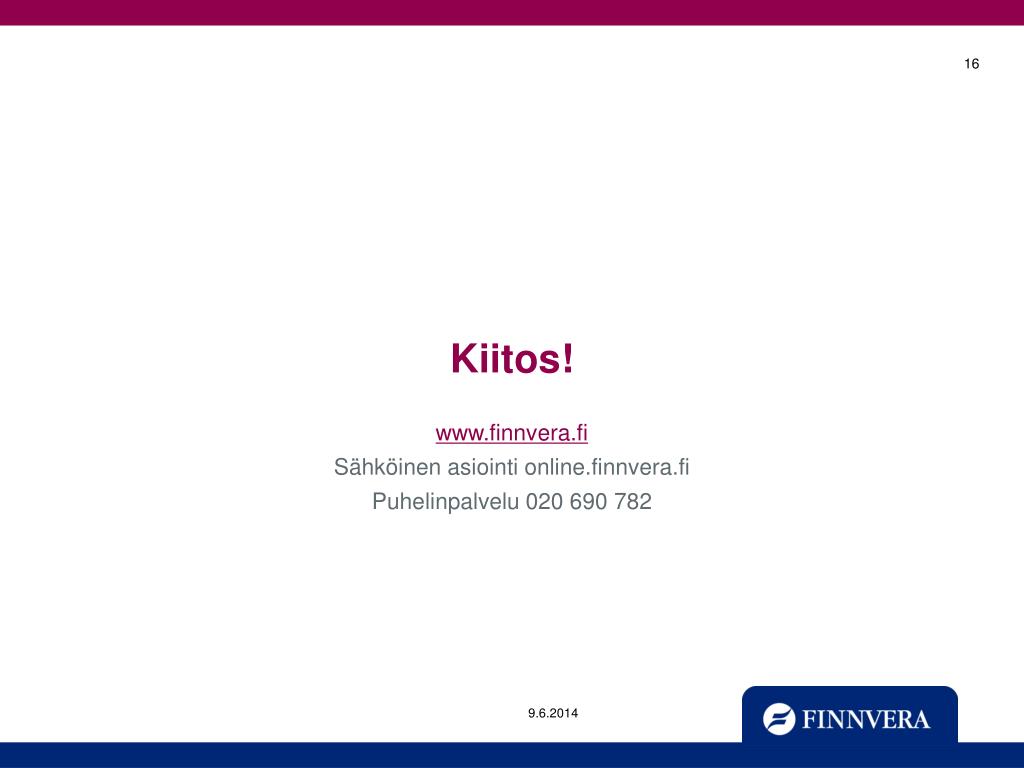 16

Kiitos!

www.finnvera.fi
Sähköinen asiointi online.finnvera.fi
Puhelinpalvelu 020 690 782

9.6.2014

FINNVERA